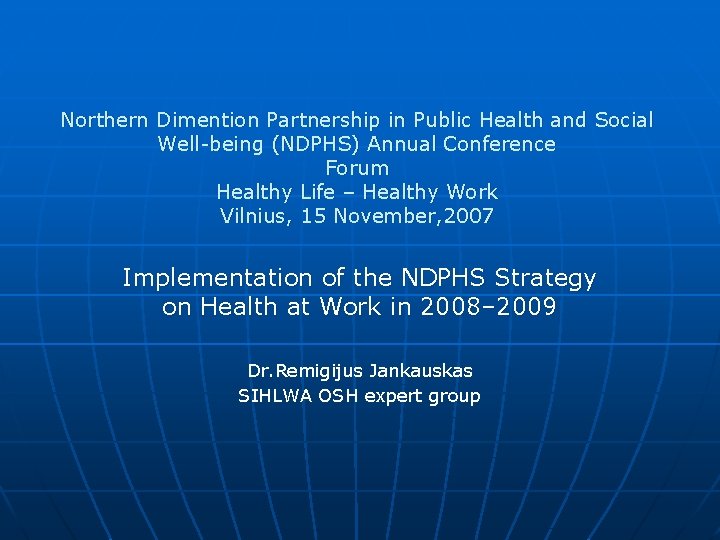 Northern Dimention Partnership in Public Health and Social Well-being (NDPHS) Annual Conference
Forum
Healthy Life – Healthy Work
Vilnius, 15 November,2007

Implementation of the NDPHS Strategy on Health at Work in 2008–2009

Dr.Remigijus Jankauskas
SIHLWA OSH expert group